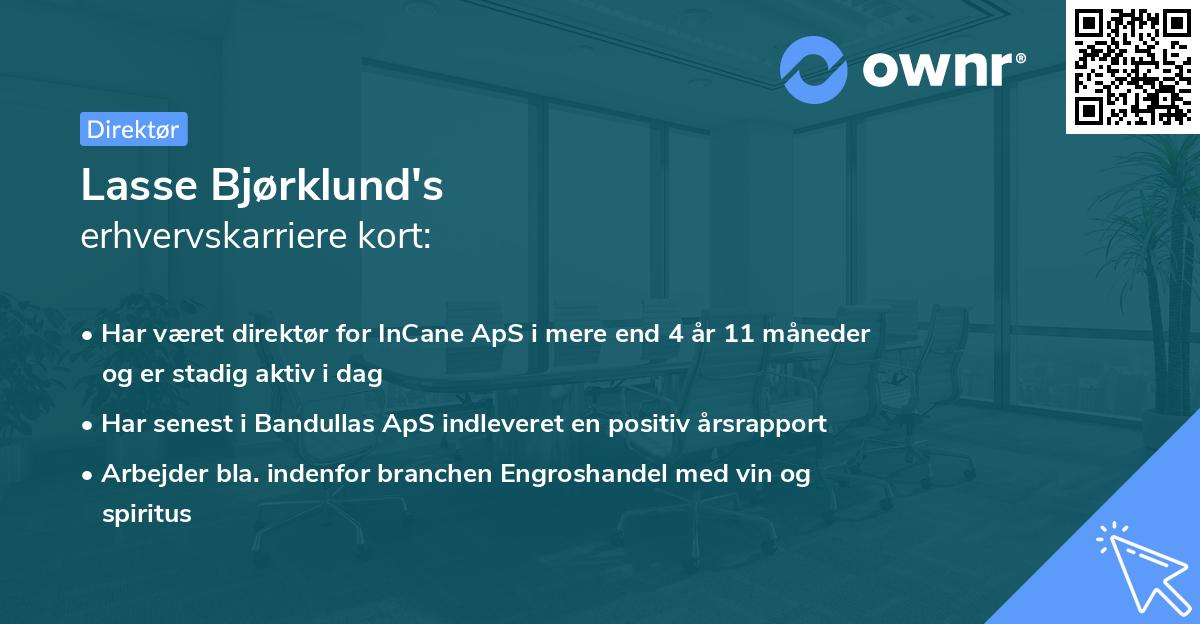 ownr®

Direktør

Lasse Bjørklund's
erhvervskarriere kort:

• Har været direktør for InCane ApS i mere end 4 år 11 måneder og er stadig aktiv i dag
• Har senest i Bandullas ApS indleveret en positiv årsrapport
• Arbejder bla. indenfor branchen Engroshandel med vin og spiritus